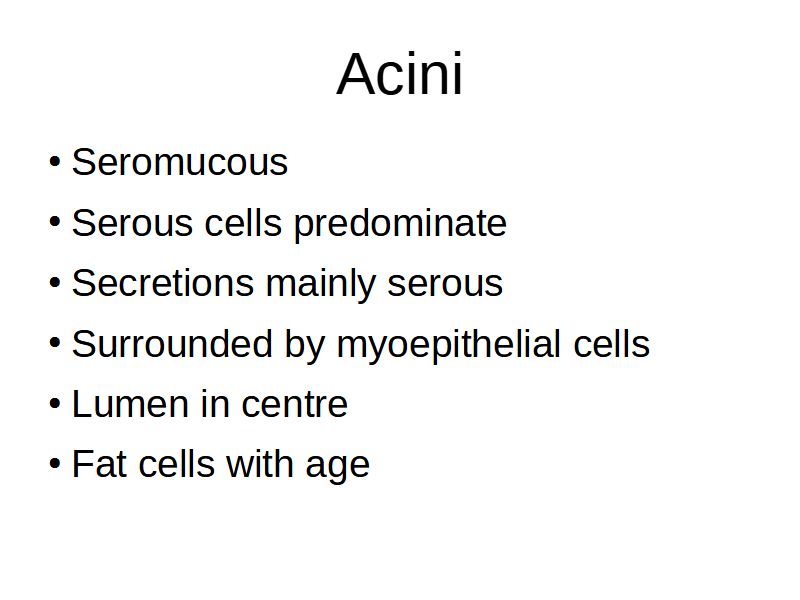 Acini

• Seromucous
• Serous cells predominate
• Secretions mainly serous
• Surrounded by myoepithelial cells
• Lumen in centre
• Fat cells with age